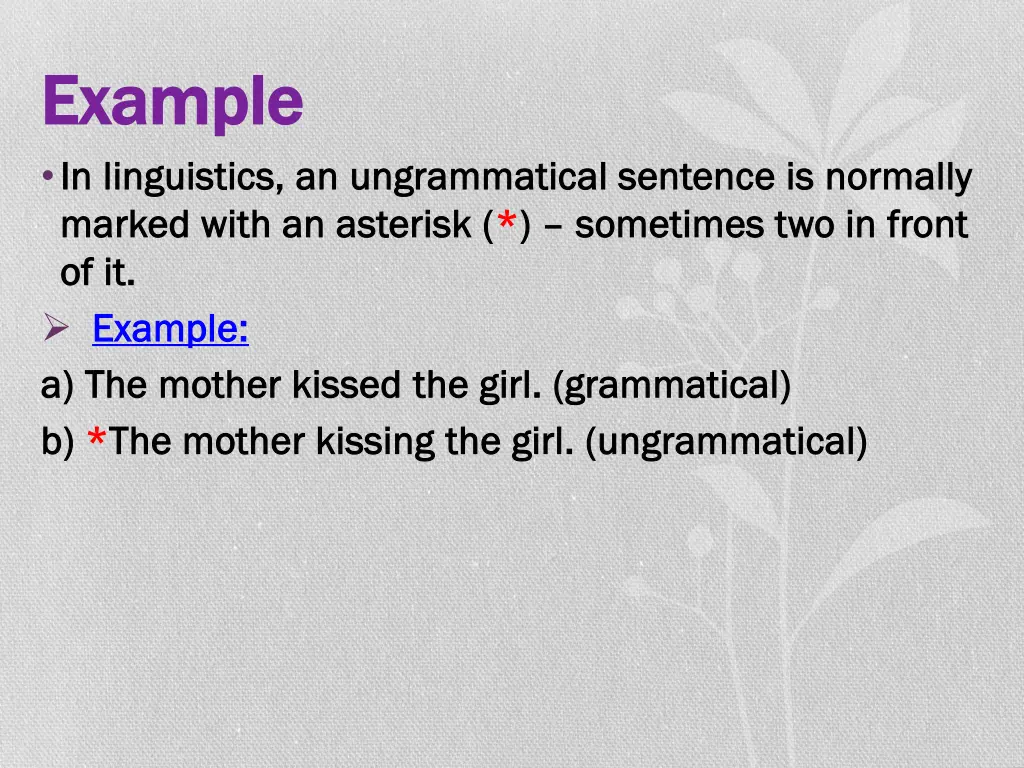 Example

• In linguistics, an ungrammatical sentence is normally marked with an asterisk (*) – sometimes two in front of it.

➢ Example:

a) The mother kissed the girl. (grammatical)

b) *The mother kissing the girl. (ungrammatical)